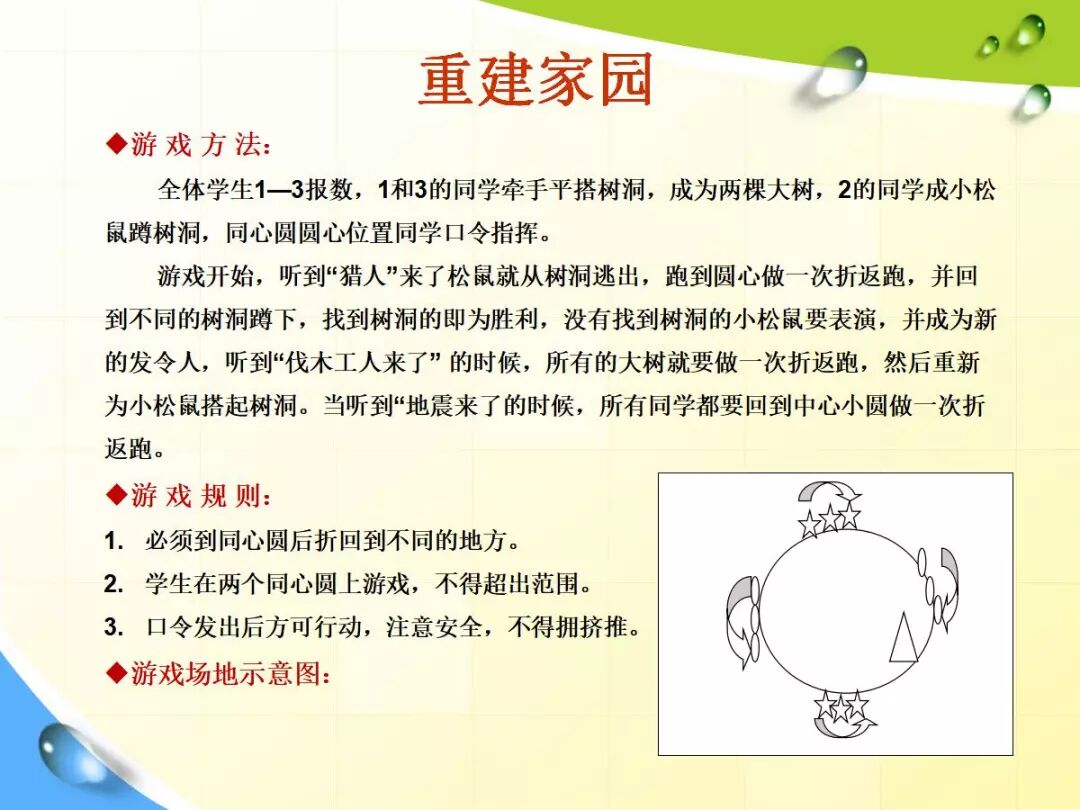 重建家园

◆游 戏 方 法：

全体学生1—3报数，1和3的同学牵手平搭树洞，成为两棵大树，2的同学成小松鼠蹲树洞，同心圆圆心位置同学口令指挥。

游戏开始，听到“猎人”来了松鼠就从树洞逃出，跑到圆心做一次折返跑，并回到不同的树洞蹲下，找到树洞的即为胜利，没有找到树洞的小松鼠要表演，并成为新的发令人，听到“伐木工人来了” 的时候，所有的大树就要做一次折返跑，然后重新为小松鼠搭起树洞。当听到“地震来了的时候，所有同学都要回到中心小圆做一次折返跑。

◆游 戏 规 则：

1. 必须到同心圆后折回到不同的地方。

2. 学生在两个同心圆上游戏，不得超出范围。

3. 口令发出后方可行动，注意安全，不得拥挤推。

◆游戏场地示意图：